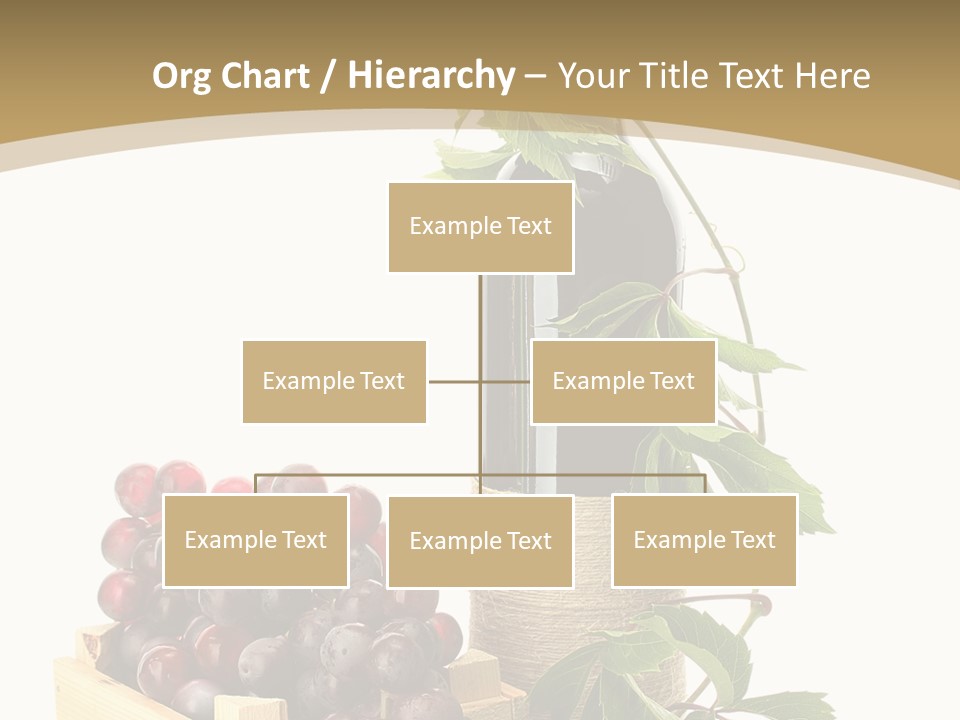 Org Chart / Hierarchy – Your Title Text Here

Example Text

Example Text

Example Text

Example Text

Example Text

Example Text